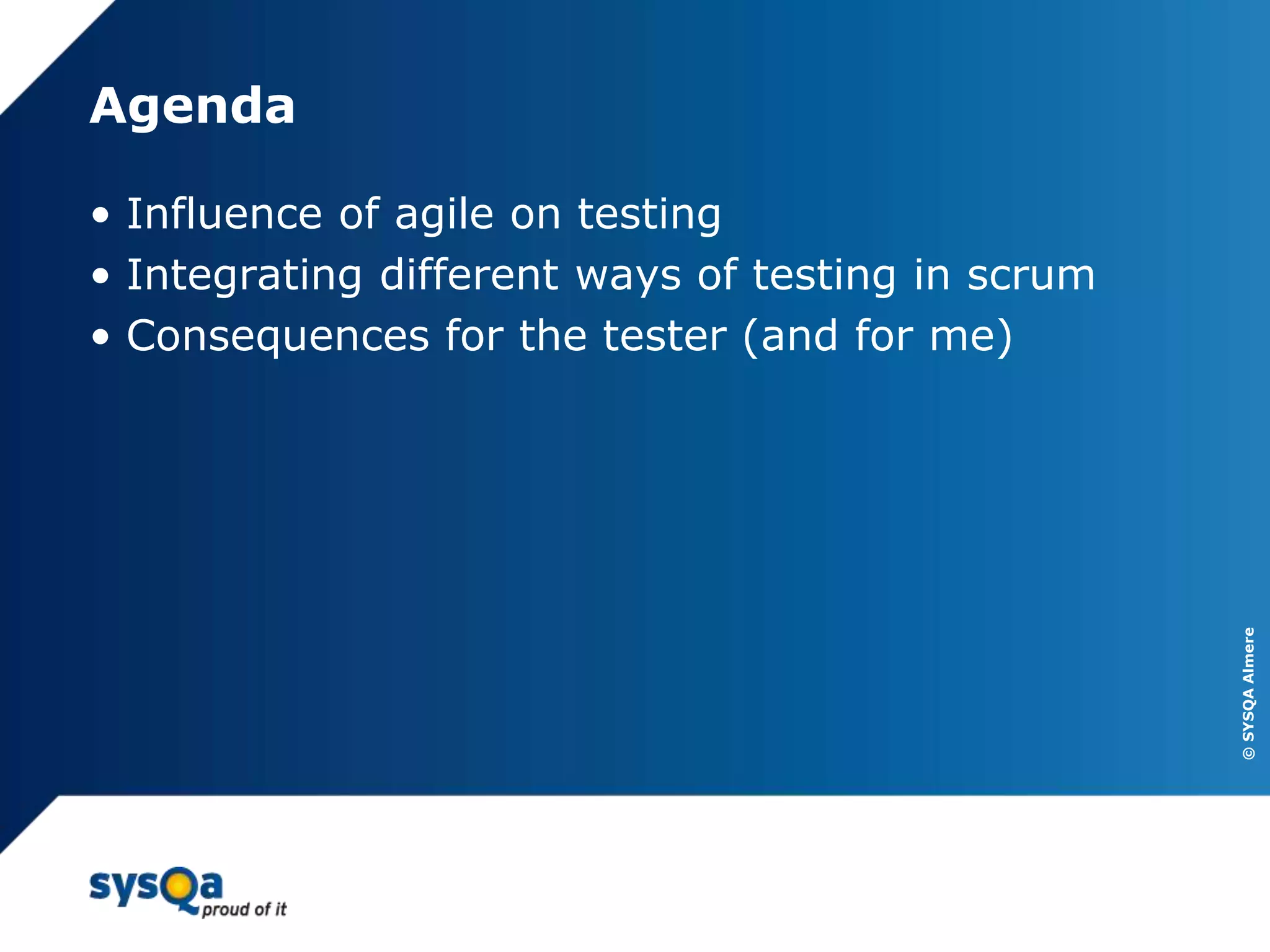 Agenda

• Influence of agile on testing
• Integrating different ways of testing in scrum
• Consequences for the tester (and for me)

© SYSQA Almere

sysQa proud of it